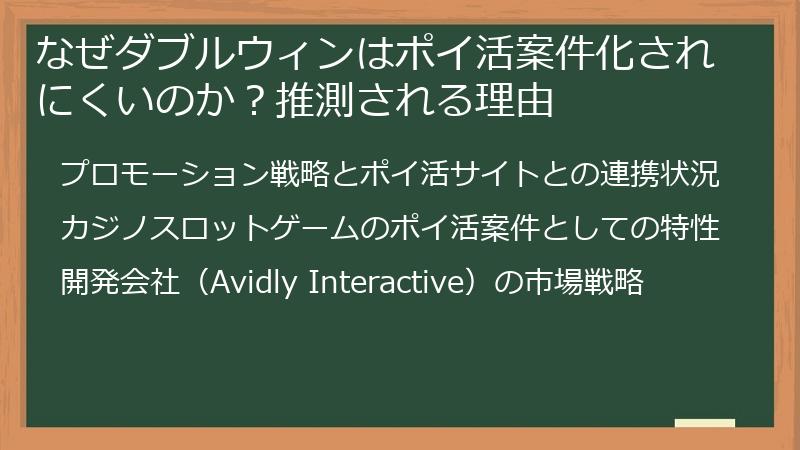 なぜダブルウィンはポイ活案件化されにくいのか？推測される理由

プロモーション戦略とポイ活サイトとの連携状況

カジノスロットゲームのポイ活案件としての特性

開発会社（Avidly Interactive）の市場戦略